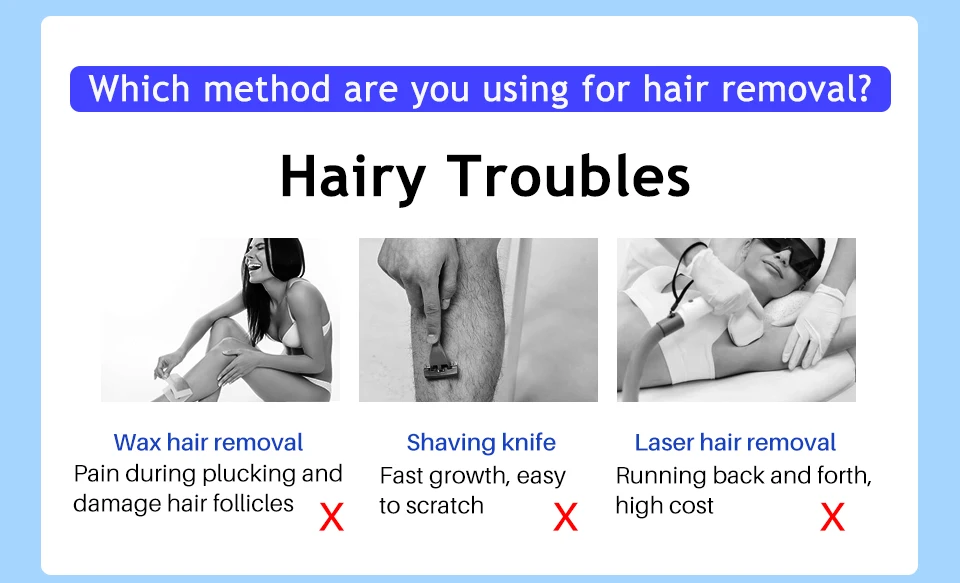 Which method are you using for hair removal?

Hairy Troubles

Wax hair removal
Pain during plucking and damage hair follicles
X

Shaving knife
Fast growth, easy to scratch
X

Laser hair removal
Running back and forth, high cost
X